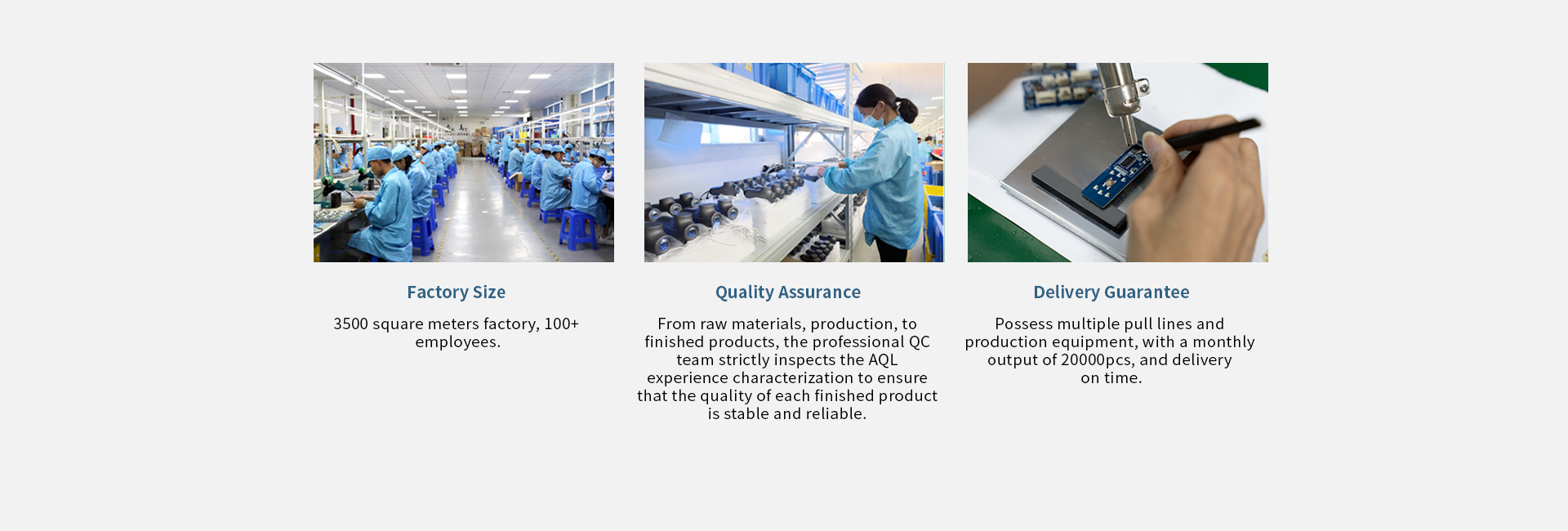 Factory Size

3500 square meters factory, 100+ employees.

Quality Assurance

From raw materials, production, to finished products, the professional QC team strictly inspects the AQL experience characterization to ensure that the quality of each finished product is stable and reliable.

Delivery Guarantee

Possess multiple pull lines and production equipment, with a monthly output of 20000pcs, and delivery on time.